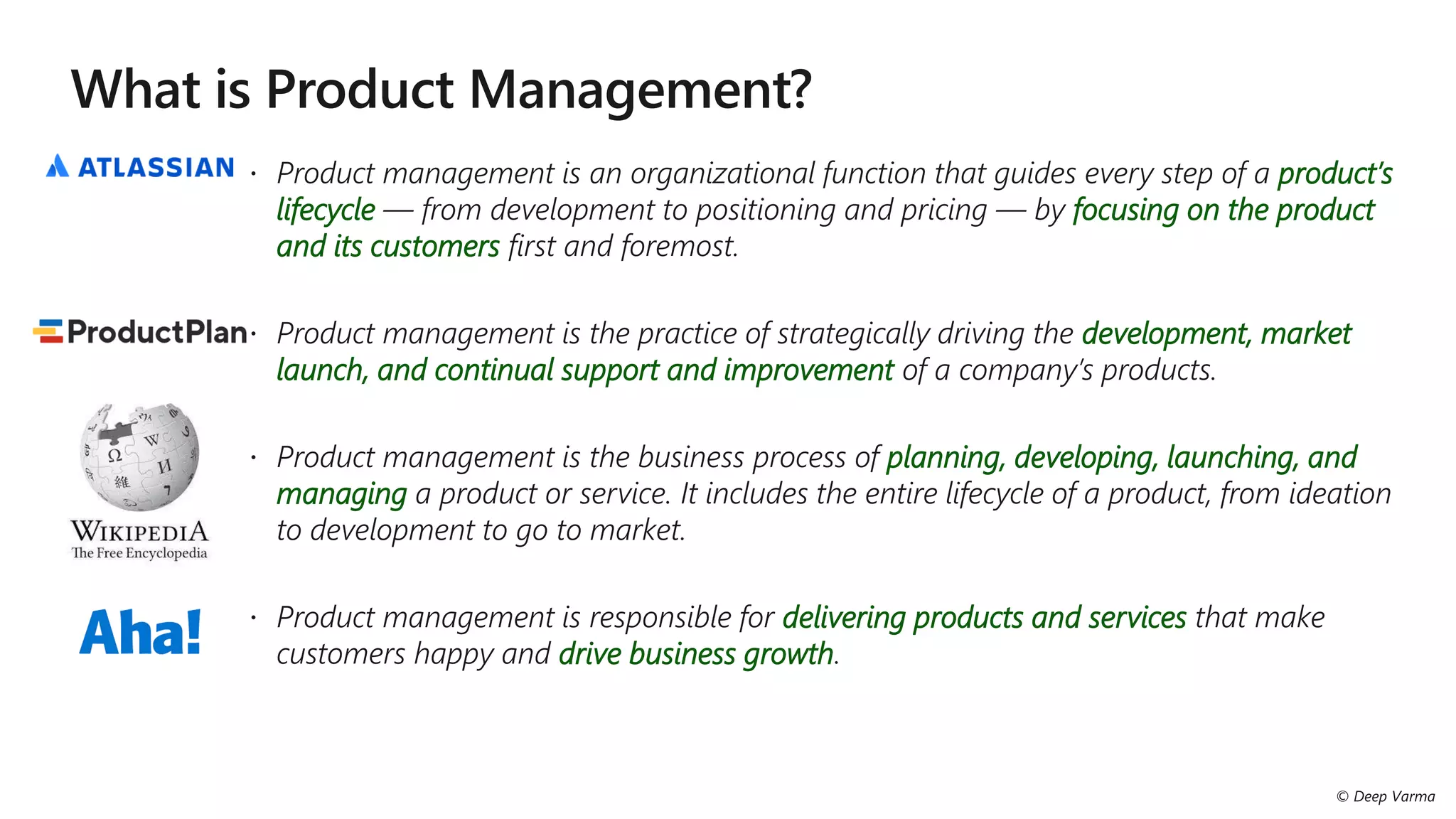 What is Product Management?

ATLASSIAN

• Product management is an organizational function that guides every step of a product's lifecycle — from development to positioning and pricing — by focusing on the product and its customers first and foremost.

ProductPlan

• Product management is the practice of strategically driving the development, market launch, and continual support and improvement of a company's products.

WIKIPEDIA
The Free Encyclopedia

• Product management is the business process of planning, developing, launching, and managing a product or service. It includes the entire lifecycle of a product, from ideation to development to go to market.

Aha!

• Product management is responsible for delivering products and services that make customers happy and drive business growth.

© Deep Varma